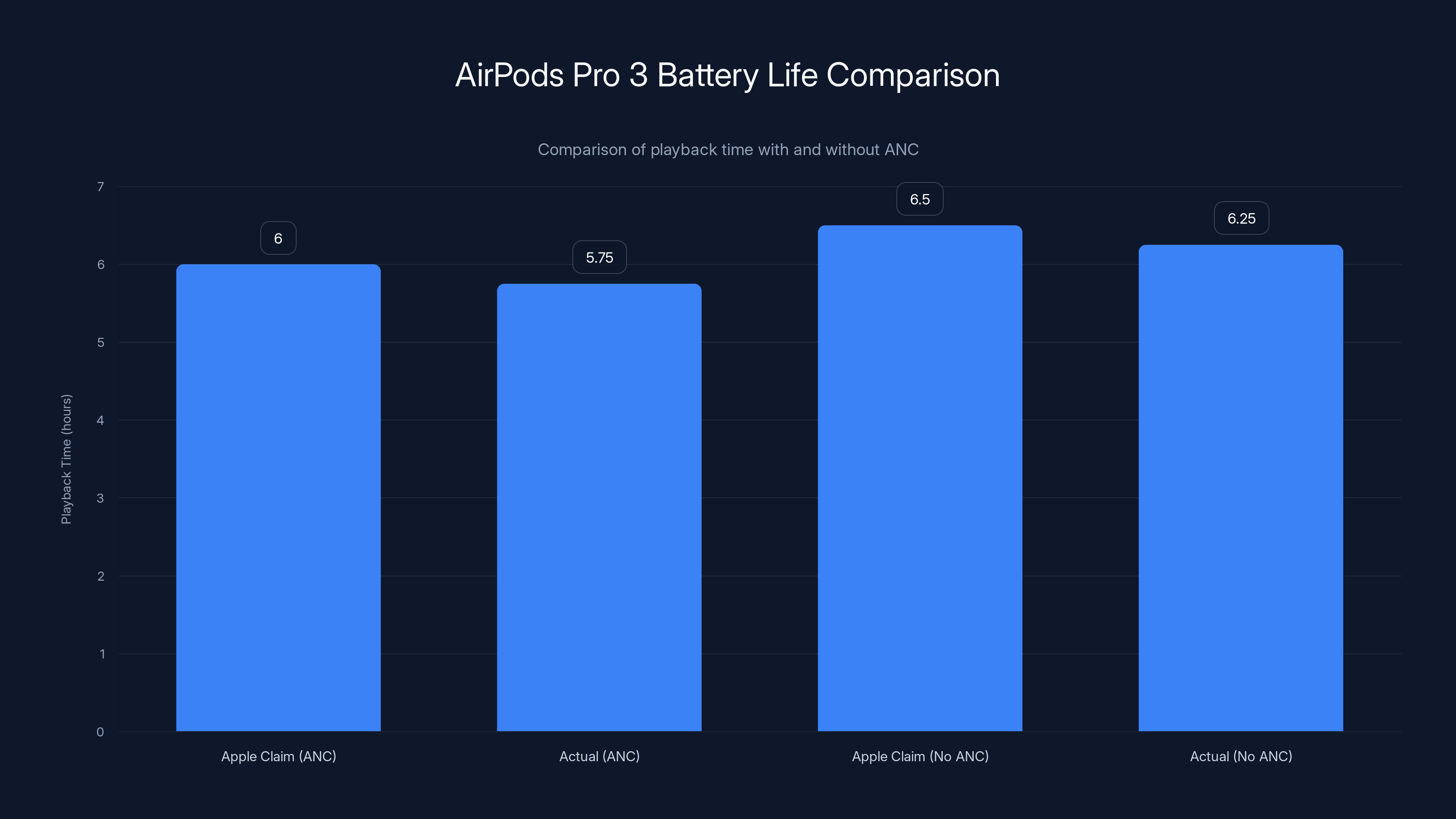 AirPods Pro 3 Battery Life Comparison

Comparison of playback time with and without ANC

Playback Time (hours)

7
6
5
4
3
2
1
0

6
5.75
6.5
6.25

Apple Claim (ANC)
Actual (ANC)
Apple Claim (No ANC)
Actual (No ANC)